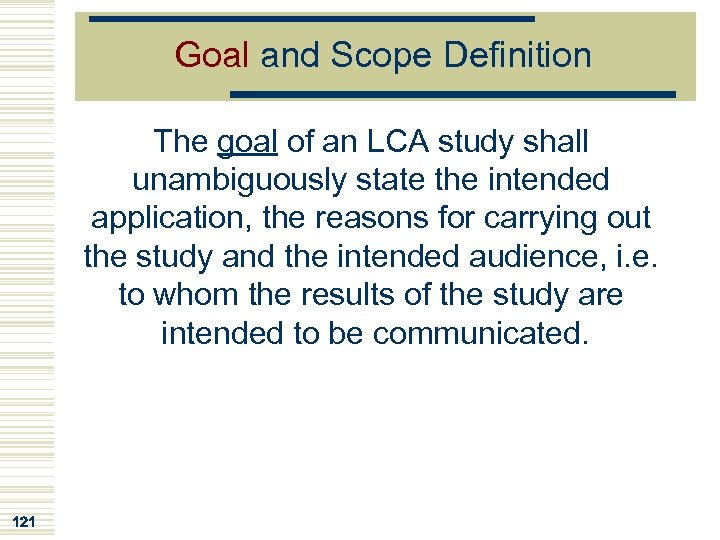 Goal and Scope Definition

The goal of an LCA study shall unambiguously state the intended application, the reasons for carrying out the study and the intended audience, i.e. to whom the results of the study are intended to be communicated.

121